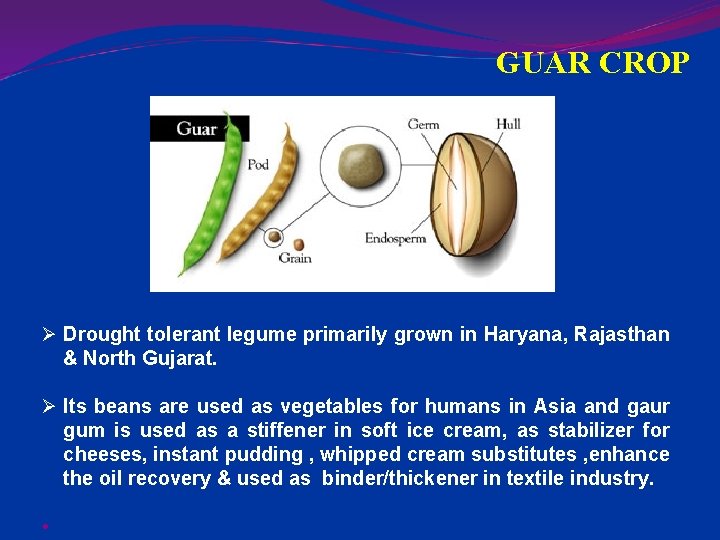 GUAR CROP

Guar

Pod

Grain

Germ

Hull

Endosperm

➢ Drought tolerant legume primarily grown in Haryana, Rajasthan & North Gujarat.

➢ Its beans are used as vegetables for humans in Asia and gaur gum is used as a stiffener in soft ice cream, as stabilizer for cheeses, instant pudding , whipped cream substitutes ,enhance the oil recovery & used as binder/thickener in textile industry.